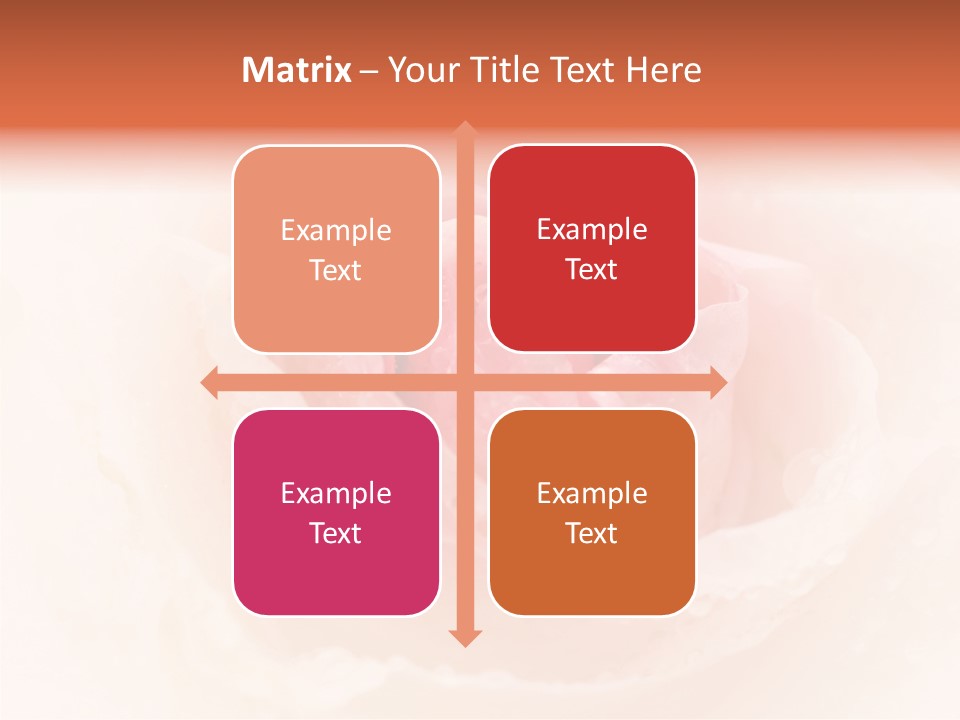 Matrix – Your Title Text Here

Example Text

Example Text

Example Text

Example Text